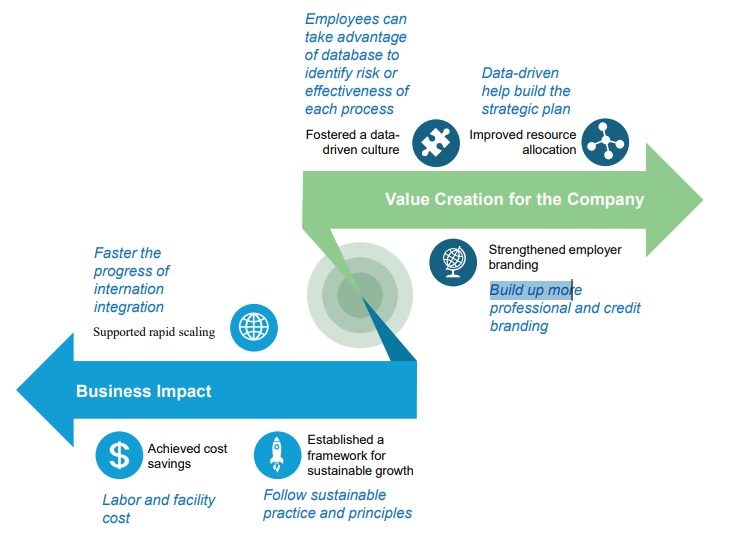 Employees can take advantage of database to identify risk or effectiveness of each process

Fostered a data-driven culture

Data-driven help build the strategic plan

Improved resource allocation

Value Creation for the Company

Strengthened employer branding

Build up more professional and credit branding

Faster the progress of internation integration

Supported rapid scaling

Business Impact

Achieved cost savings

Labor and facility cost

Established a framework for sustainable growth

Follow sustainable practice and principles